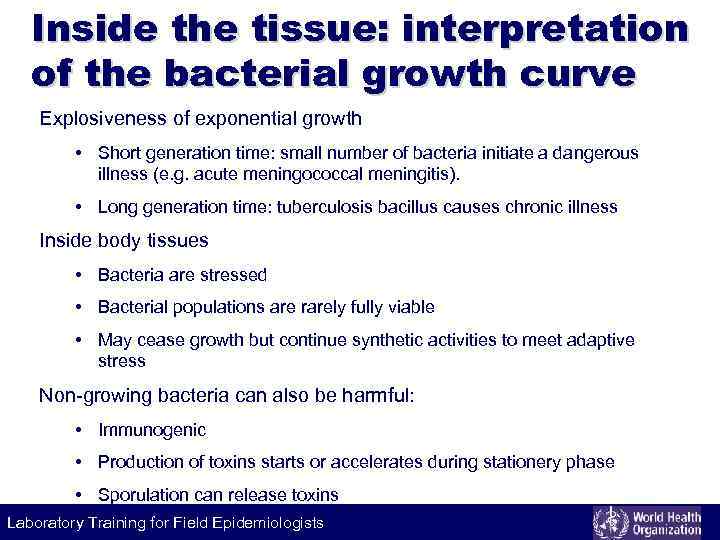 Inside the tissue: interpretation of the bacterial growth curve

Explosiveness of exponential growth

• Short generation time: small number of bacteria initiate a dangerous illness (e.g. acute meningococcal meningitis).

• Long generation time: tuberculosis bacillus causes chronic illness

Inside body tissues

• Bacteria are stressed

• Bacterial populations are rarely fully viable

• May cease growth but continue synthetic activities to meet adaptive stress

Non-growing bacteria can also be harmful:

• Immunogenic

• Production of toxins starts or accelerates during stationery phase

• Sporulation can release toxins

Laboratory Training for Field Epidemiologists

World Health Organization